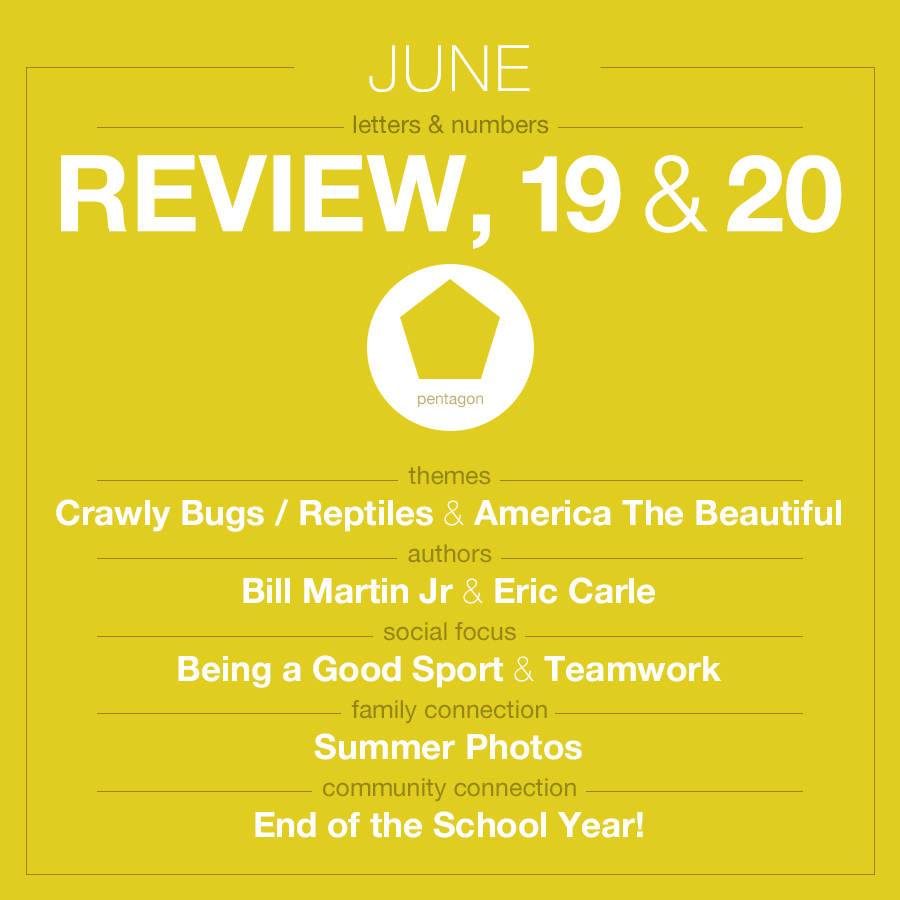 JUNE

letters & numbers

REVIEW, 19 & 20

pentagon

themes

Crawly Bugs / Reptiles & America The Beautiful

authors

Bill Martin Jr & Eric Carle

social focus

Being a Good Sport & Teamwork

family connection

Summer Photos

community connection

End of the School Year!